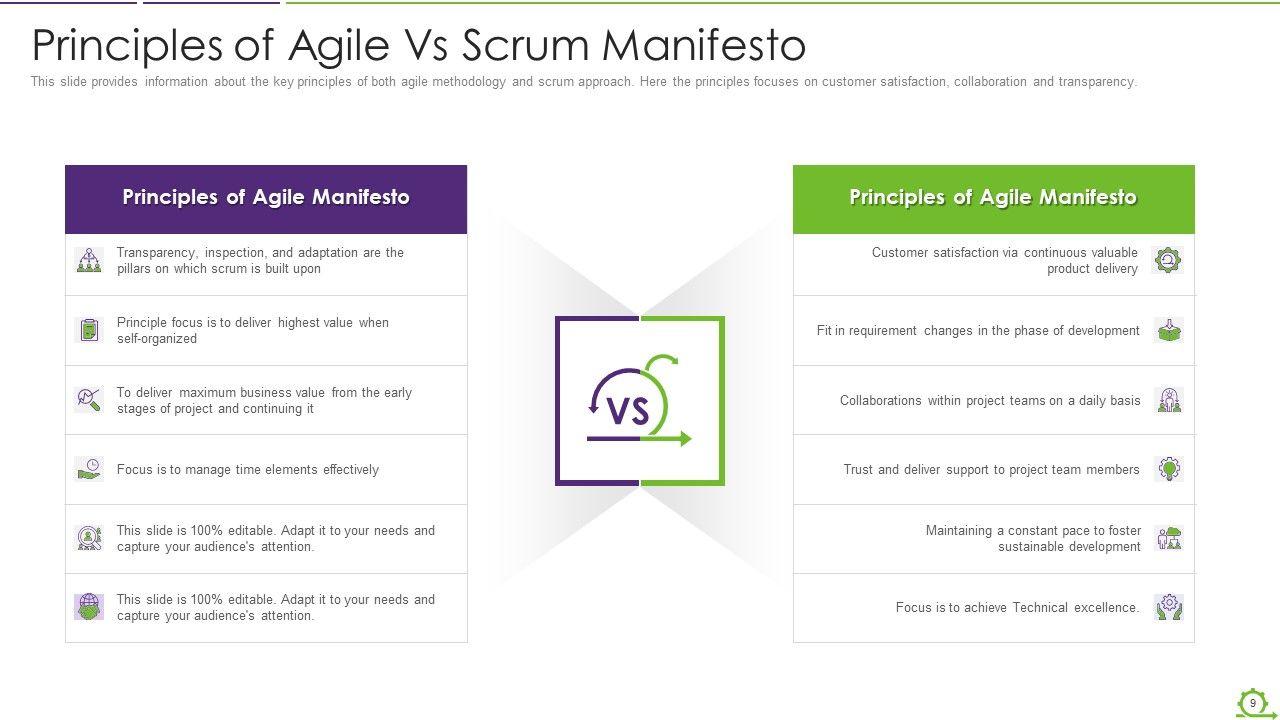 Principles of Agile Vs Scrum Manifesto

This slide provides information about the key principles of both agile methodology and scrum approach. Here the principles focuses on customer satisfaction, collaboration and transparency.

Principles of Agile Manifesto

Transparency, inspection, and adaptation are the pillars on which scrum is built upon

Principle focus is to deliver highest value when self-organized

To deliver maximum business value from the early stages of project and continuing it

Focus is to manage time elements effectively

This slide is 100% editable. Adapt it to your needs and capture your audience's attention.

This slide is 100% editable. Adapt it to your needs and capture your audience's attention.

VS

Principles of Agile Manifesto

Customer satisfaction via continuous valuable product delivery

Fit in requirement changes in the phase of development

Collaborations within project teams on a daily basis

Trust and deliver support to project team members

Maintaining a constant pace to foster sustainable development

Focus is to achieve Technical excellence.

9